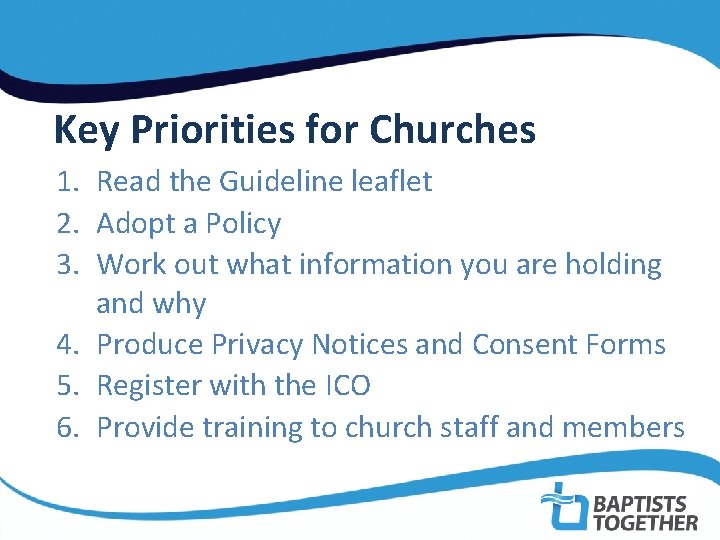 Key Priorities for Churches

1. Read the Guideline leaflet
2. Adopt a Policy
3. Work out what information you are holding and why
4. Produce Privacy Notices and Consent Forms
5. Register with the ICO
6. Provide training to church staff and members

BAPTISTS TOGETHER